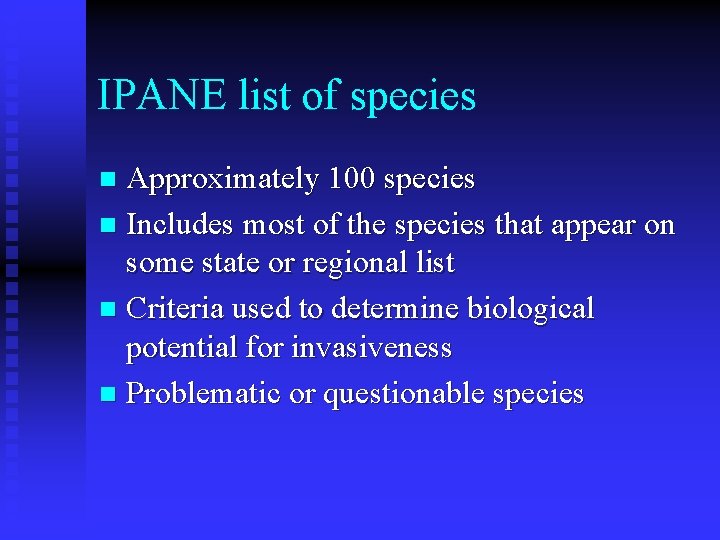 IPANE list of species

- Approximately 100 species
- Includes most of the species that appear on some state or regional list
- Criteria used to determine biological potential for invasiveness
- Problematic or questionable species